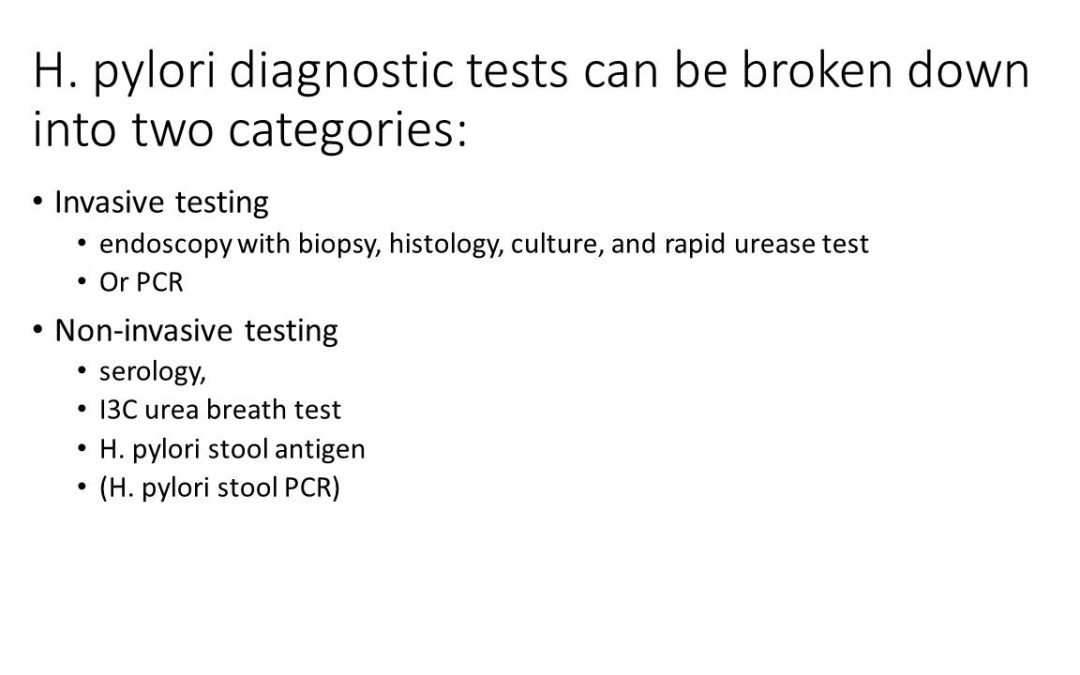 H. pylori diagnostic tests can be broken down into two categories:

• Invasive testing
  • endoscopy with biopsy, histology, culture, and rapid urease test
  • Or PCR
• Non-invasive testing
  • serology,
  • I3C urea breath test
  • H. pylori stool antigen
  • (H. pylori stool PCR)